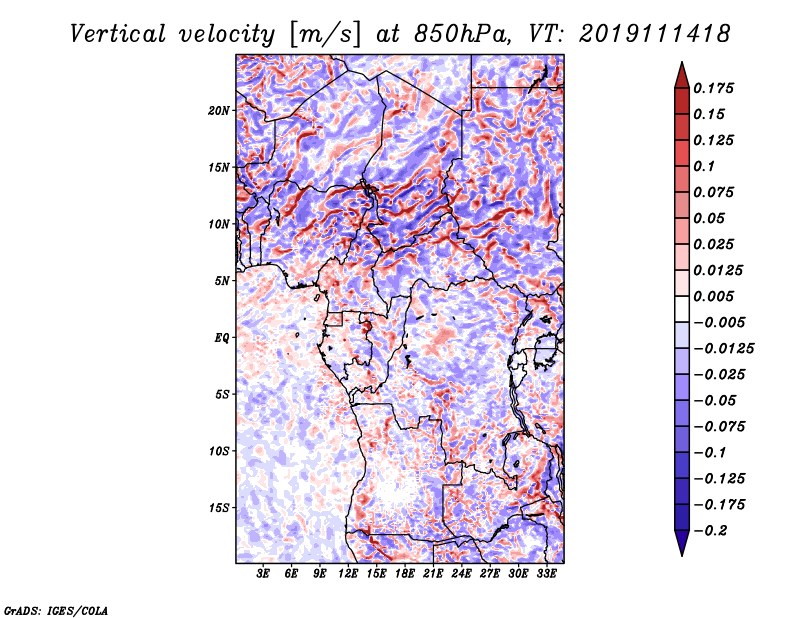 Vertical velocity [m/s] at 850hPa, VT: 2019111418

20N
15N
10N
5N
EQ
5S
10S
15S

3E 6E 9E 12E 15E 18E 21E 24E 27E 30E 33E

0.175
0.15
0.125
0.1
0.075
0.05
0.025
0.0125
0.005
−0.005
−0.0125
−0.025
−0.05
−0.075
−0.1
−0.125
−0.175
−0.2

GrADS: IGES/COLA